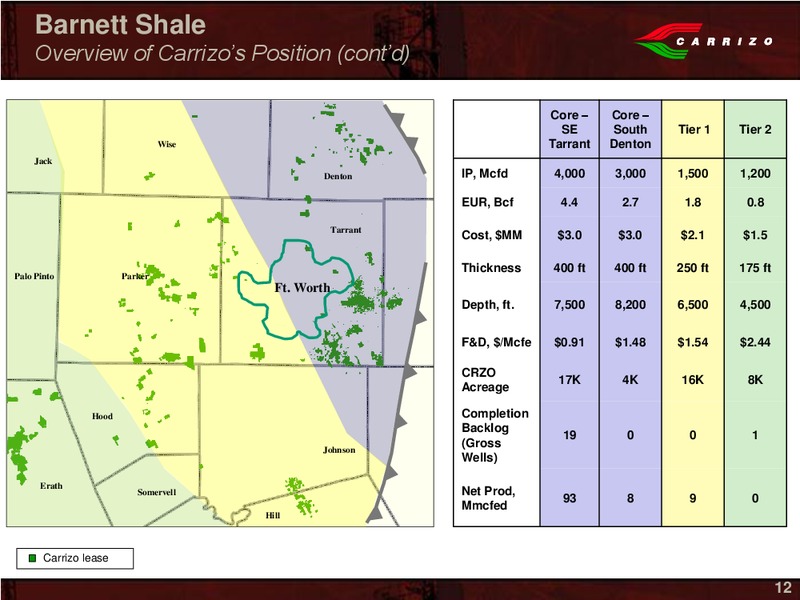 Barnett Shale
Overview of Carrizo's Position (cont'd)

CARRIZO

Jack
Wise
Denton
Tarrant
Palo Pinto
Parker
Ft. Worth
Hood
Johnson
Erath
Somervell
Hill

| | Core – SE Tarrant | Core – South Denton | Tier 1 | Tier 2 |
|---|---|---|---|---|
| IP, Mcfd | 4,000 | 3,000 | 1,500 | 1,200 |
| EUR, Bcf | 4.4 | 2.7 | 1.8 | 0.8 |
| Cost, $MM | $3.0 | $3.0 | $2.1 | $1.5 |
| Thickness | 400 ft | 400 ft | 250 ft | 175 ft |
| Depth, ft. | 7,500 | 8,200 | 6,500 | 4,500 |
| F&D, $/Mcfe | $0.91 | $1.48 | $1.54 | $2.44 |
| CRZO Acreage | 17K | 4K | 16K | 8K |
| Completion Backlog (Gross Wells) | 19 | 0 | 0 | 1 |
| Net Prod, Mmcfed | 93 | 8 | 9 | 0 |

Carrizo lease

12